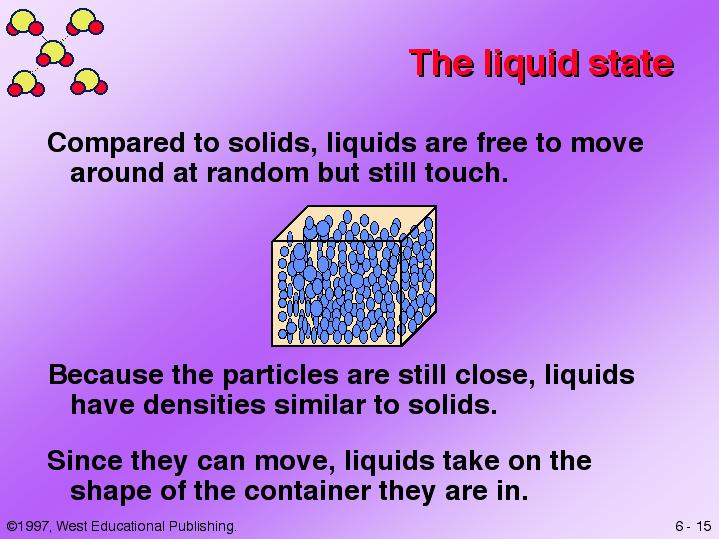 The liquid state

Compared to solids, liquids are free to move around at random but still touch.

Because the particles are still close, liquids have densities similar to solids.

Since they can move, liquids take on the shape of the container they are in.

©1997, West Educational Publishing.

6 - 15